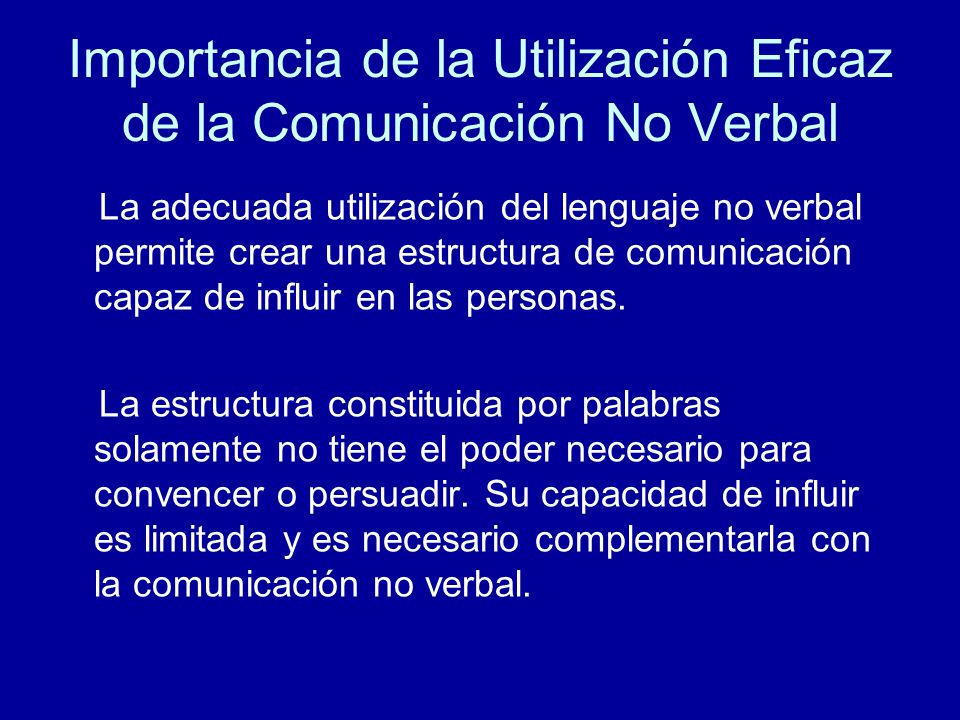 Importancia de la Utilización Eficaz de la Comunicación No Verbal

La adecuada utilización del lenguaje no verbal permite crear una estructura de comunicación capaz de influir en las personas.

La estructura constituida por palabras solamente no tiene el poder necesario para convencer o persuadir. Su capacidad de influir es limitada y es necesario complementarla con la comunicación no verbal.